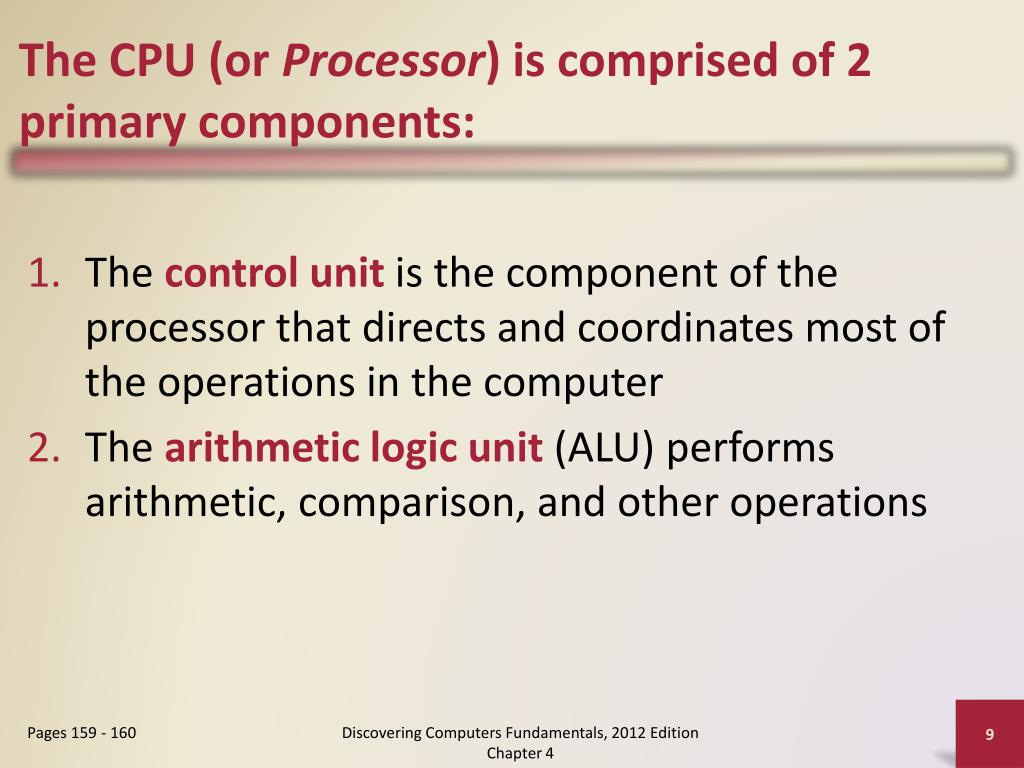 The CPU (or Processor) is comprised of 2 primary components:

1. The control unit is the component of the processor that directs and coordinates most of the operations in the computer
2. The arithmetic logic unit (ALU) performs arithmetic, comparison, and other operations

Pages 159 - 160

Discovering Computers Fundamentals, 2012 Edition
Chapter 4

9